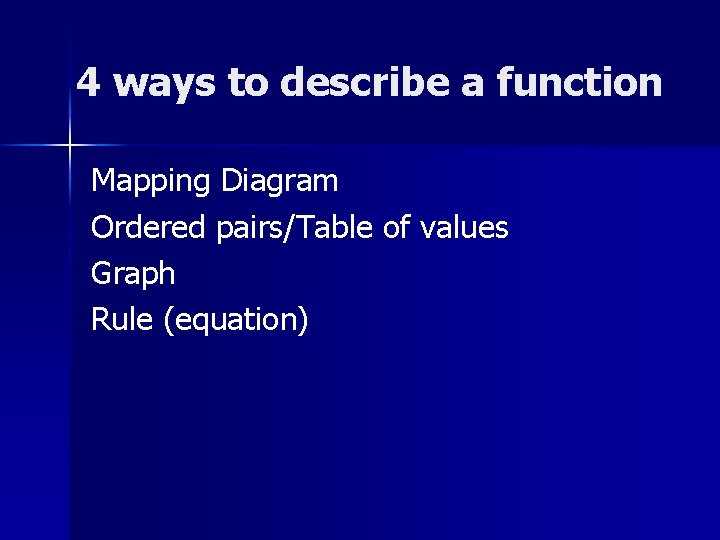 4 ways to describe a function

Mapping Diagram
Ordered pairs/Table of values
Graph
Rule (equation)